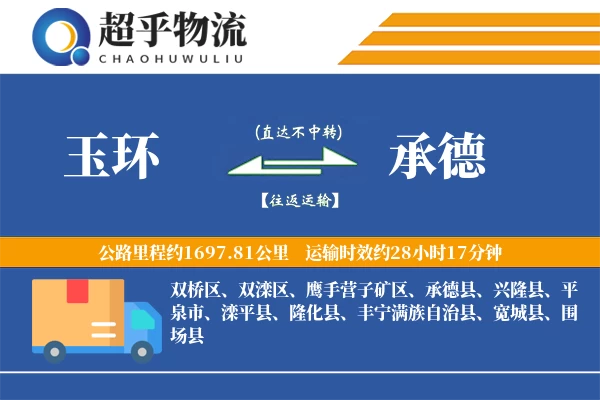 超乎物流
CHAOHUWULIU

玉环

(直达不中转)

【往返运输】

承德

公路里程约1697.81公里 运输时效约28小时17分钟

双桥区、双滦区、鹰手营子矿区、承德县、兴隆县、平泉市、滦平县、隆化县、丰宁满族自治县、宽城县、围场县